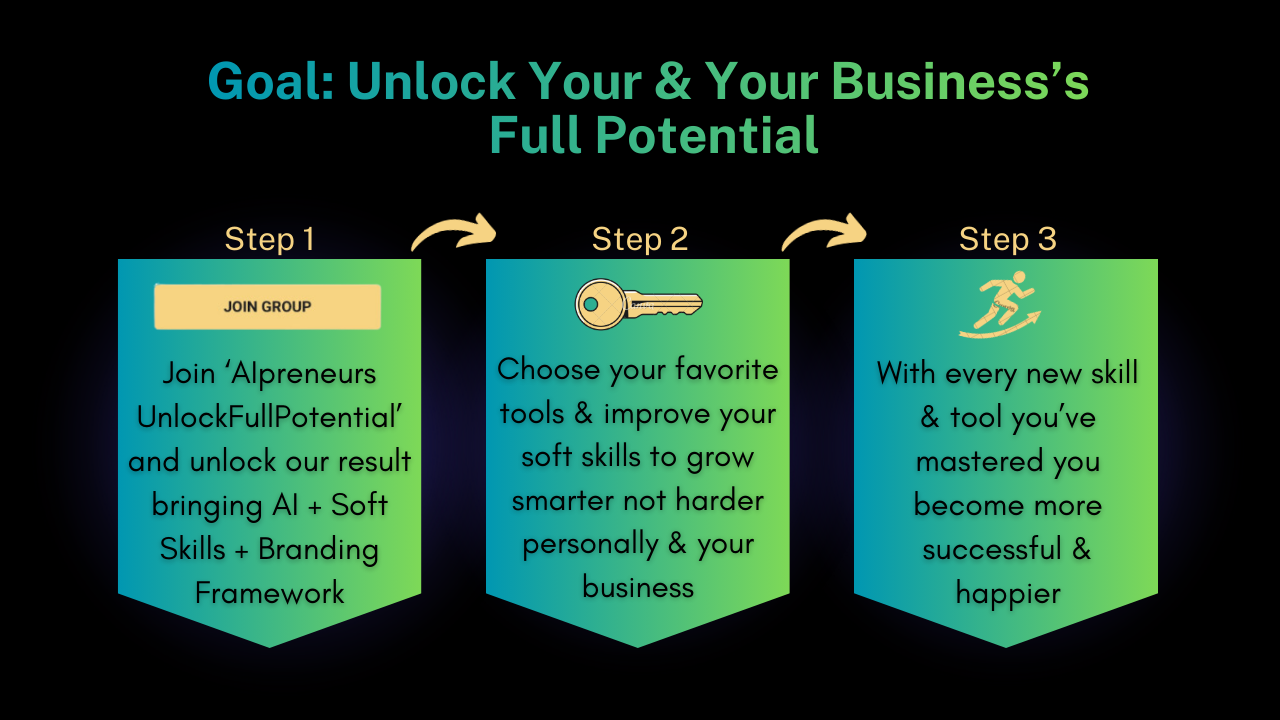 Goal: Unlock Your & Your Business's Full Potential

Step 1

JOIN GROUP

Join 'AIpreneurs UnlockFullPotential' and unlock our result bringing AI + Soft Skills + Branding Framework

Step 2

Choose your favorite tools & improve your soft skills to grow smarter not harder personally & your business

Step 3

With every new skill & tool you've mastered you become more successful & happier